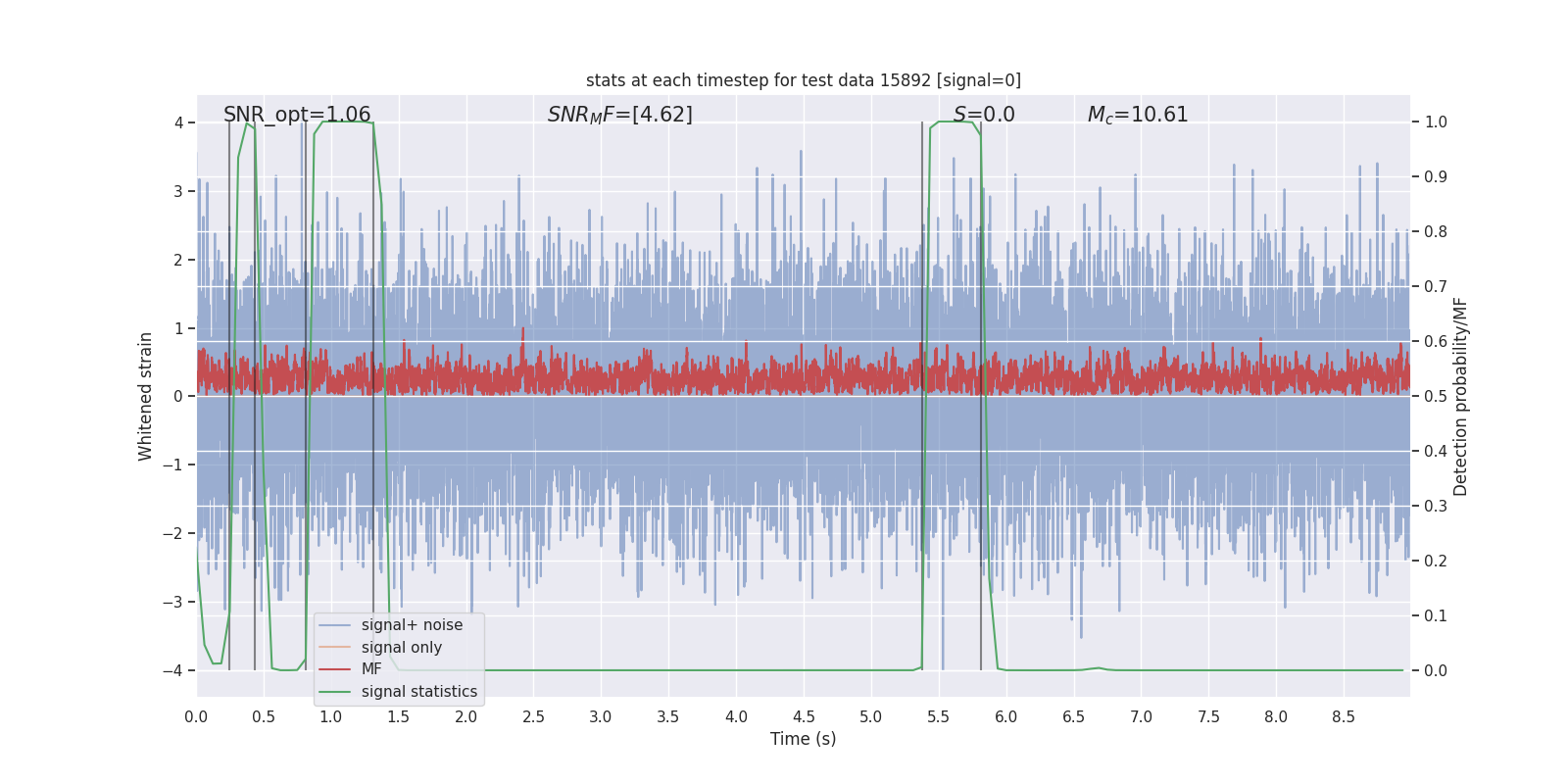 stats at each timestep for test data 15892 [signal=0]

SNR_opt=1.06

$SNR_MF$=[4.62]

$S$=0.0

$M_c$=10.61

Whitened strain

4
3
2
1
0
−1
−2
−3
−4

Detection probability/MF

1.0
0.9
0.8
0.7
0.6
0.5
0.4
0.3
0.2
0.1
0.0

signal+ noise
signal only
MF
signal statistics

0.0 0.5 1.0 1.5 2.0 2.5 3.0 3.5 4.0 4.5 5.0 5.5 6.0 6.5 7.0 7.5 8.0 8.5

Time (s)